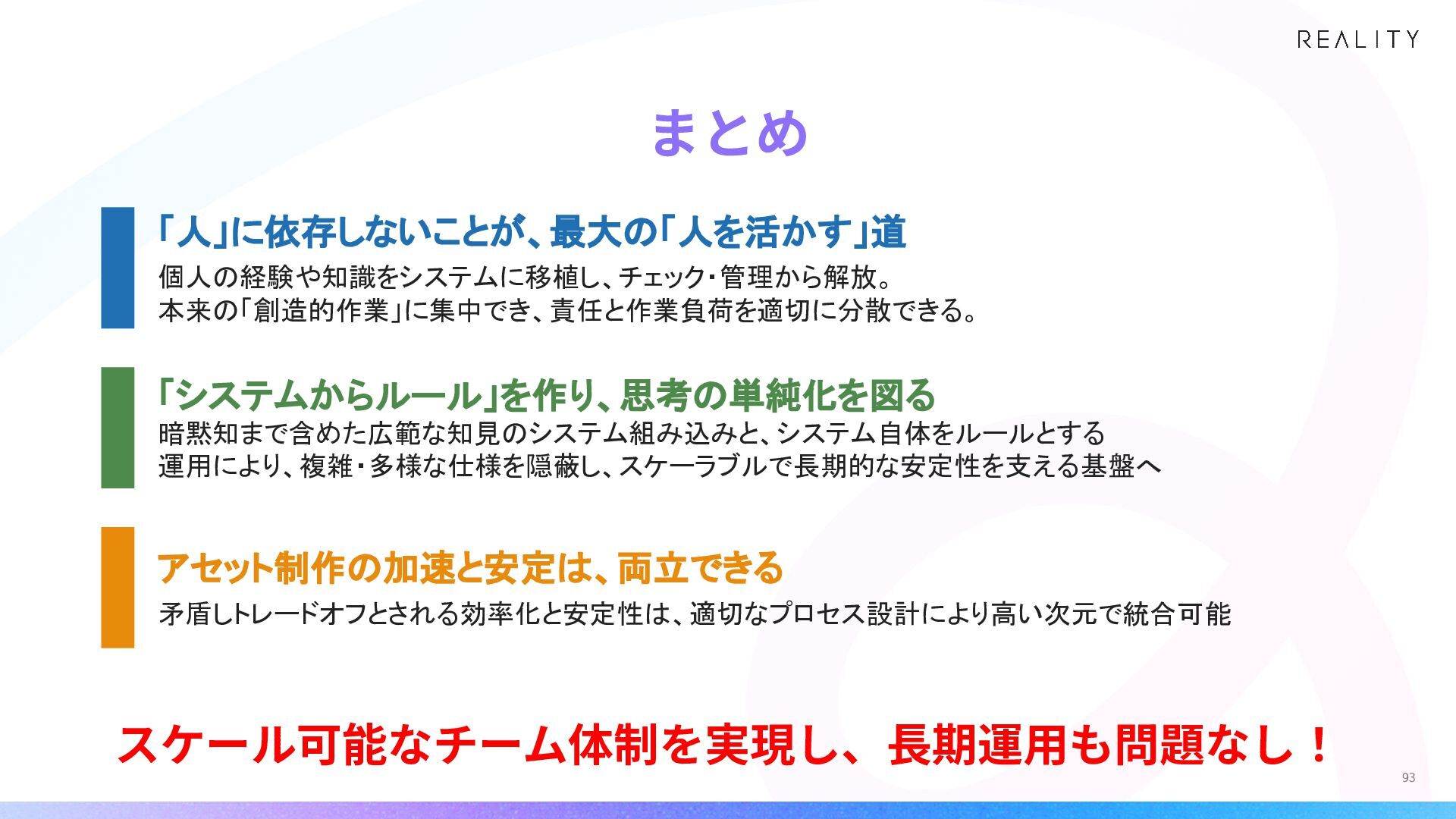 REALITY

まとめ

「人」に依存しないことが、最大の「人を活かす」道

個人の経験や知識をシステムに移植し、チェック・管理から解放。
本来の「創造的作業」に集中でき、責任と作業負荷を適切に分散できる。

「システムからルール」を作り、思考の単純化を図る

暗黙知まで含めた広範な知見のシステム組み込みと、システム自体をルールとする
運用により、複雑・多様な仕様を隠蔽し、スケーラブルで長期的な安定性を支える基盤へ

アセット制作の加速と安定は、両立できる

矛盾しトレードオフとされる効率化と安定性は、適切なプロセス設計により高い次元で統合可能

スケール可能なチーム体制を実現し、長期運用も問題なし！

93